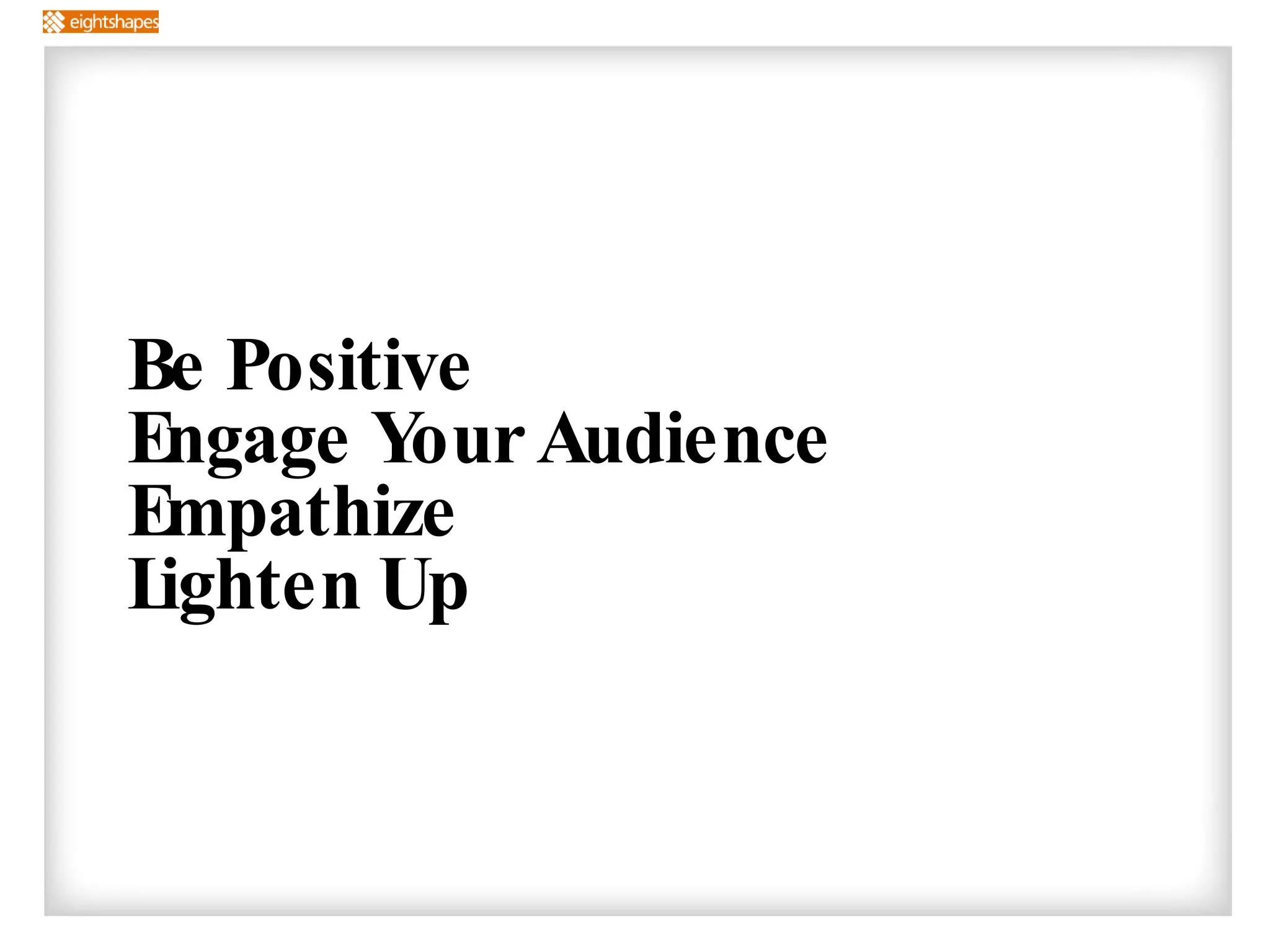 eightshapes

Be Positive
Engage Your Audience
Empathize
Lighten Up